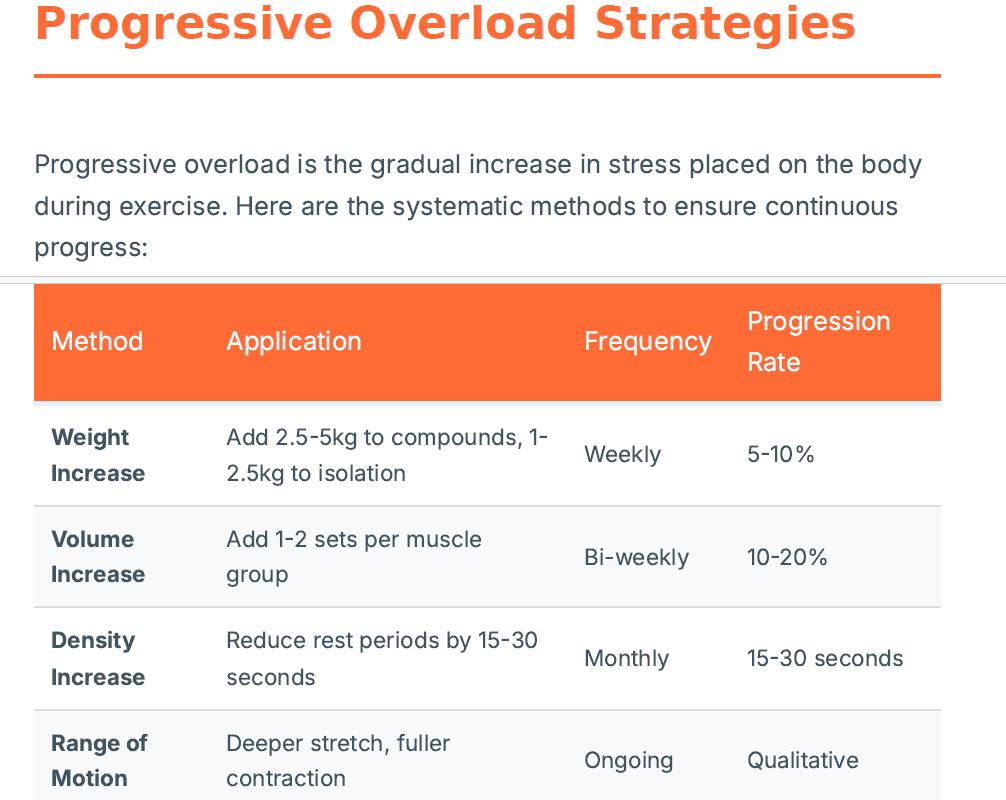 Progressive Overload Strategies

Progressive overload is the gradual increase in stress placed on the body during exercise. Here are the systematic methods to ensure continuous progress:

| Method | Application | Frequency | Progression Rate |
|---|---|---|---|
| Weight Increase | Add 2.5-5kg to compounds, 1-2.5kg to isolation | Weekly | 5-10% |
| Volume Increase | Add 1-2 sets per muscle group | Bi-weekly | 10-20% |
| Density Increase | Reduce rest periods by 15-30 seconds | Monthly | 15-30 seconds |
| Range of Motion | Deeper stretch, fuller contraction | Ongoing | Qualitative |